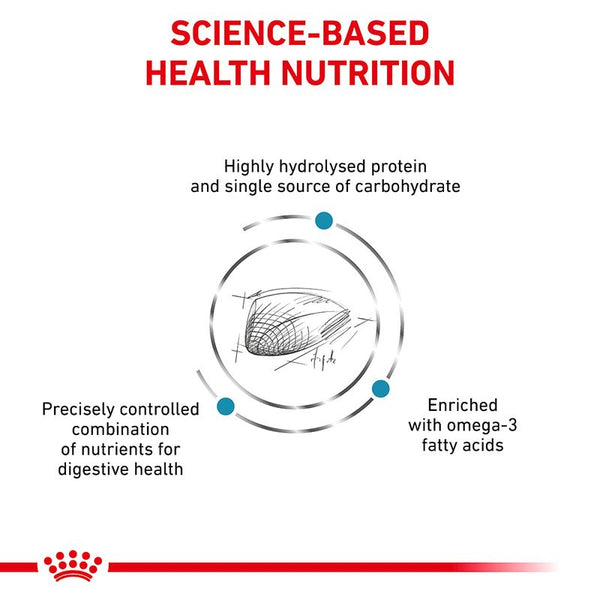 SCIENCE-BASED HEALTH NUTRITION

Highly hydrolysed protein and single source of carbohydrate

Precisely controlled combination of nutrients for digestive health

Enriched with omega-3 fatty acids